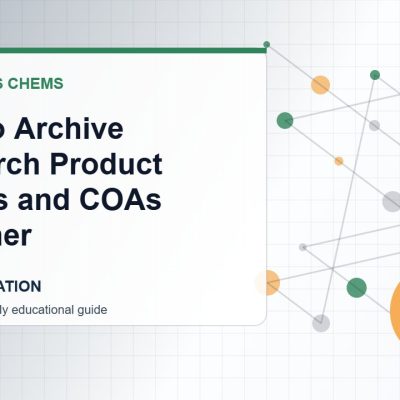 S CHEMS

o Archive
rch Product
s and COAs
ner

ATION

ly educational guide